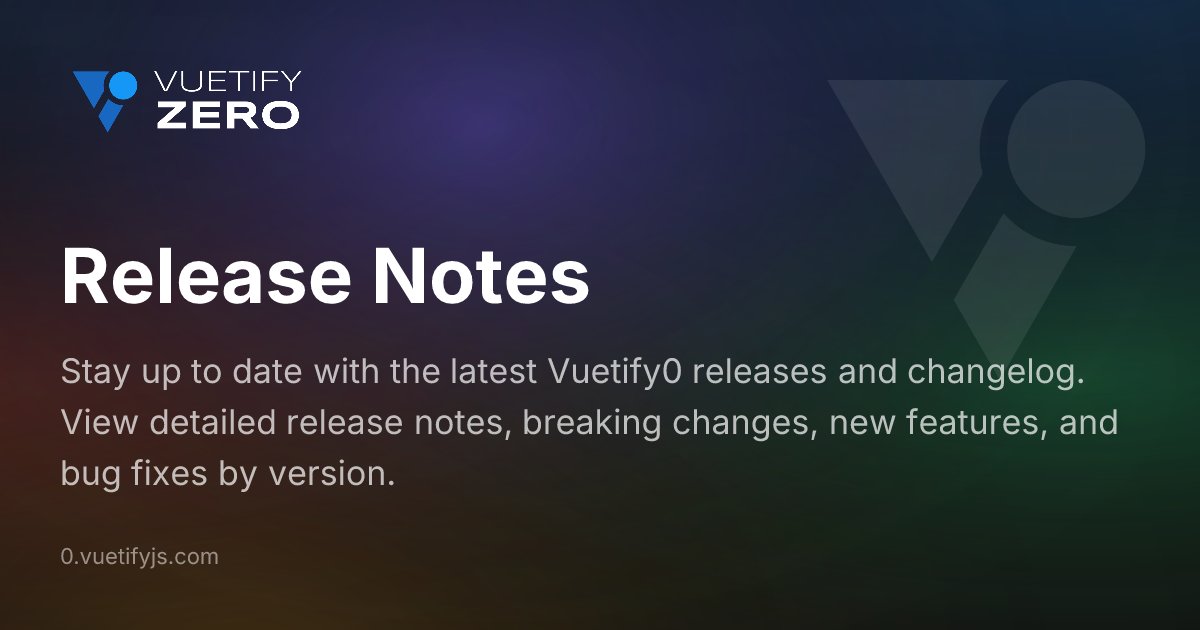 VUETIFY
ZERO

Release Notes

Stay up to date with the latest Vuetify0 releases and changelog. View detailed release notes, breaking changes, new features, and bug fixes by version.

0.vuetifyjs.com